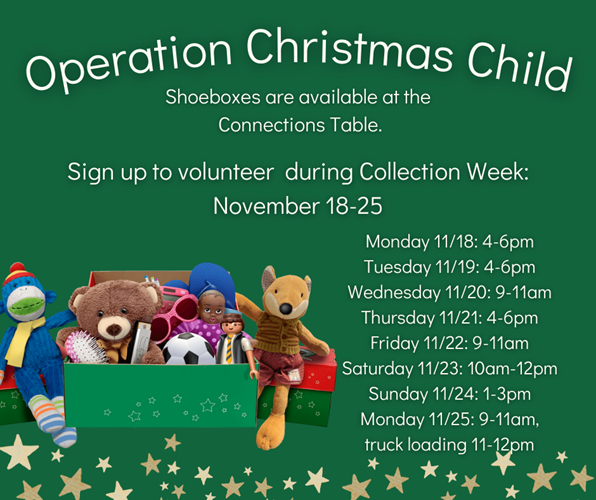 Operation Christmas Child

Shoeboxes are available at the Connections Table.

Sign up to volunteer during Collection Week: November 18-25

Monday 11/18: 4-6pm
Tuesday 11/19: 4-6pm
Wednesday 11/20: 9-11am
Thursday 11/21: 4-6pm
Friday 11/22: 9-11am
Saturday 11/23: 10am-12pm
Sunday 11/24: 1-3pm
Monday 11/25: 9-11am, truck loading 11-12pm